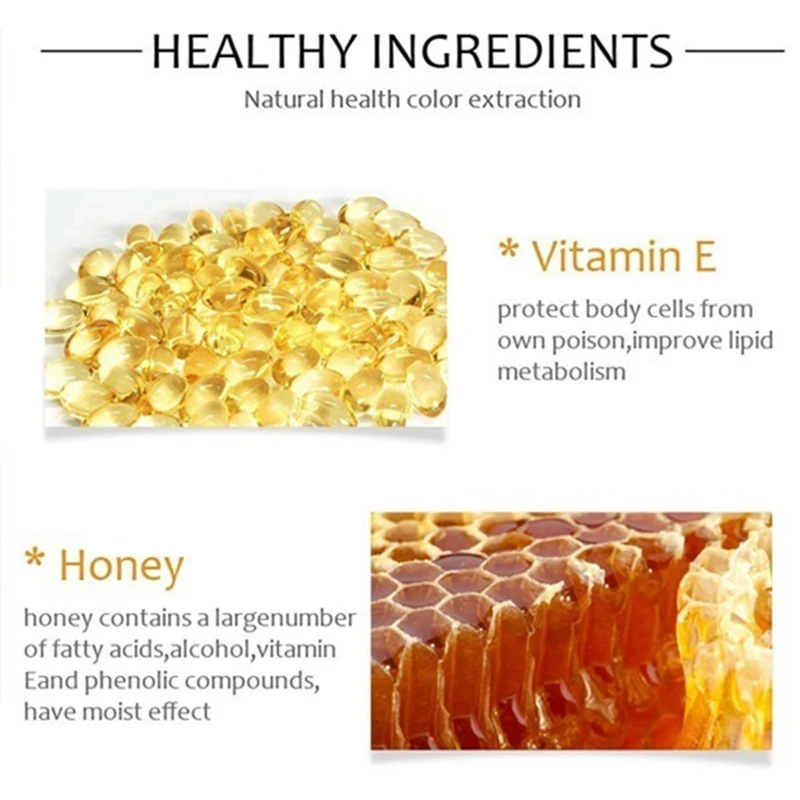 HEALTHY INGREDIENTS

Natural health color extraction

* Vitamin E

protect body cells from own poison,improve lipid metabolism

* Honey

honey contains a largenumber of fatty acids,alcohol,vitamin Eand phenolic compounds, have moist effect